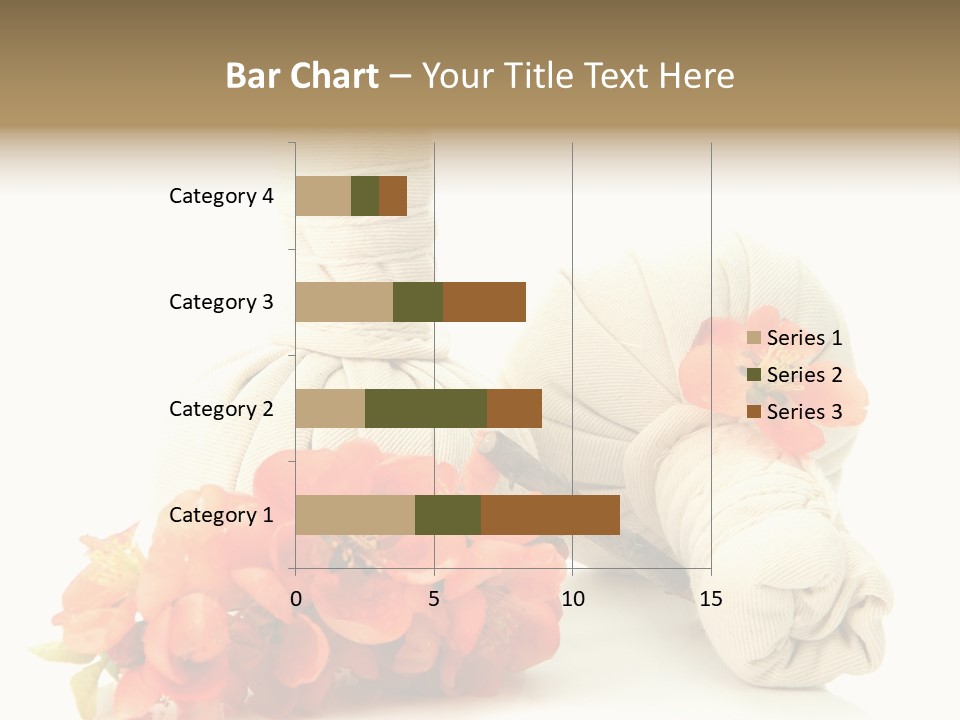 Bar Chart – Your Title Text Here

Category 4
Category 3
Category 2
Category 1

0
5
10
15

Series 1
Series 2
Series 3